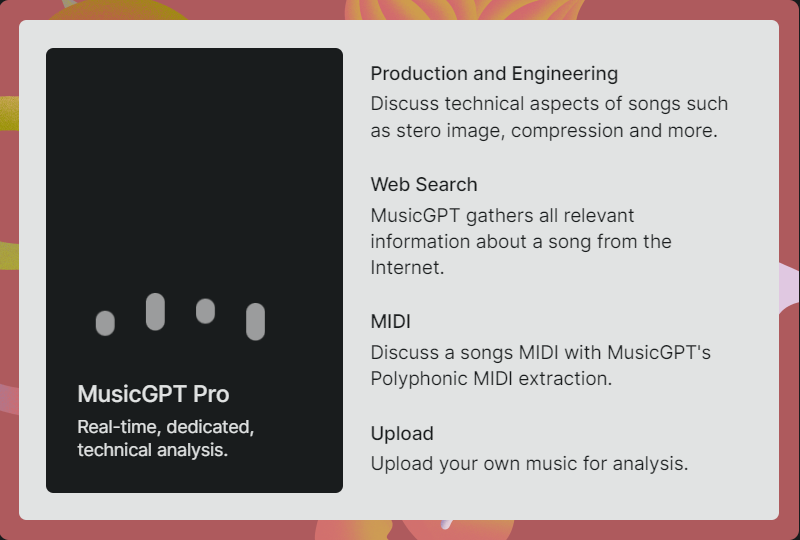 MusicGPT Pro

Real-time, dedicated, technical analysis.

Production and Engineering

Discuss technical aspects of songs such as stero image, compression and more.

Web Search

MusicGPT gathers all relevant information about a song from the Internet.

MIDI

Discuss a songs MIDI with MusicGPT's Polyphonic MIDI extraction.

Upload

Upload your own music for analysis.